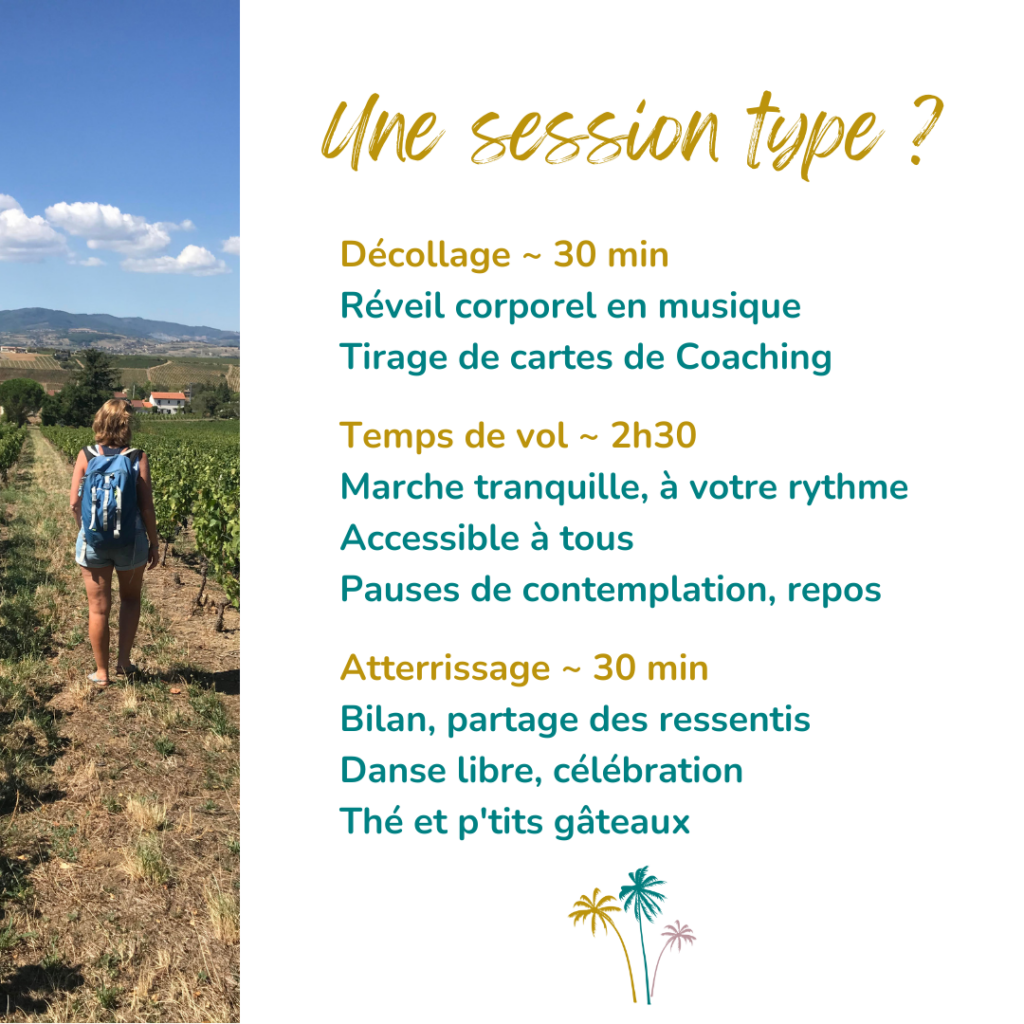 Une session type ?

Décollage ~ 30 min
Réveil corporel en musique
Tirage de cartes de Coaching

Temps de vol ~ 2h30
Marche tranquille, à votre rythme
Accessible à tous
Pauses de contemplation, repos

Atterrissage ~ 30 min
Bilan, partage des ressentis
Danse libre, célébration
Thé et p'tits gâteaux